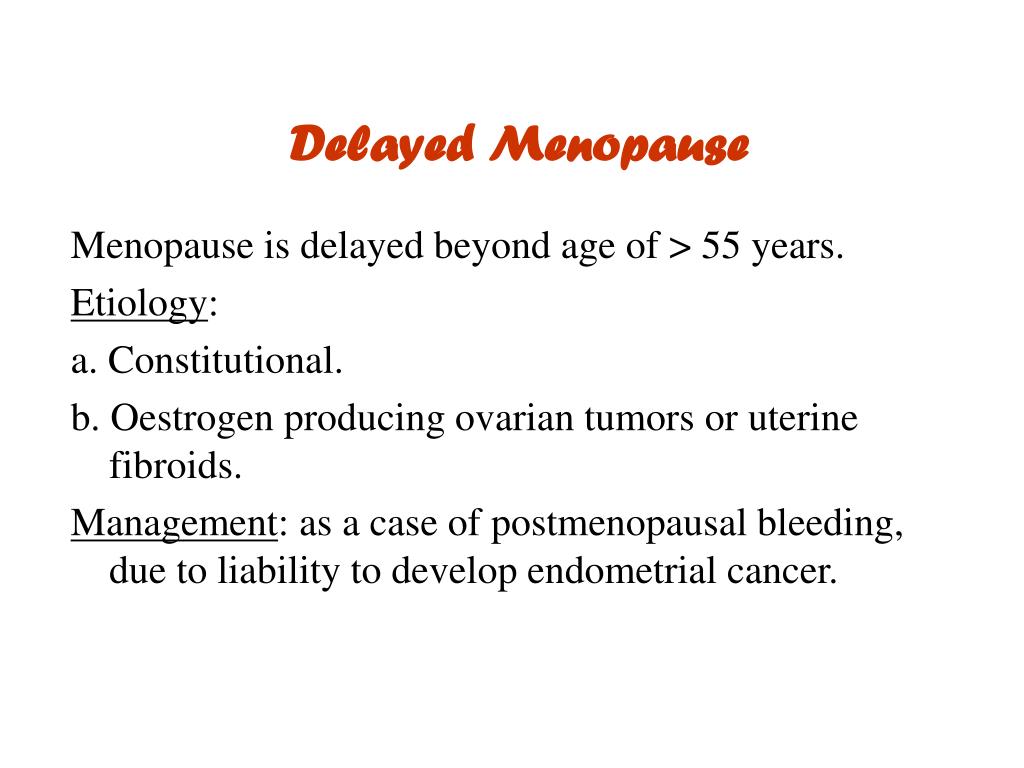 Delayed Menopause

Menopause is delayed beyond age of > 55 years.

Etiology:

a. Constitutional.

b. Oestrogen producing ovarian tumors or uterine fibroids.

Management: as a case of postmenopausal bleeding, due to liability to develop endometrial cancer.